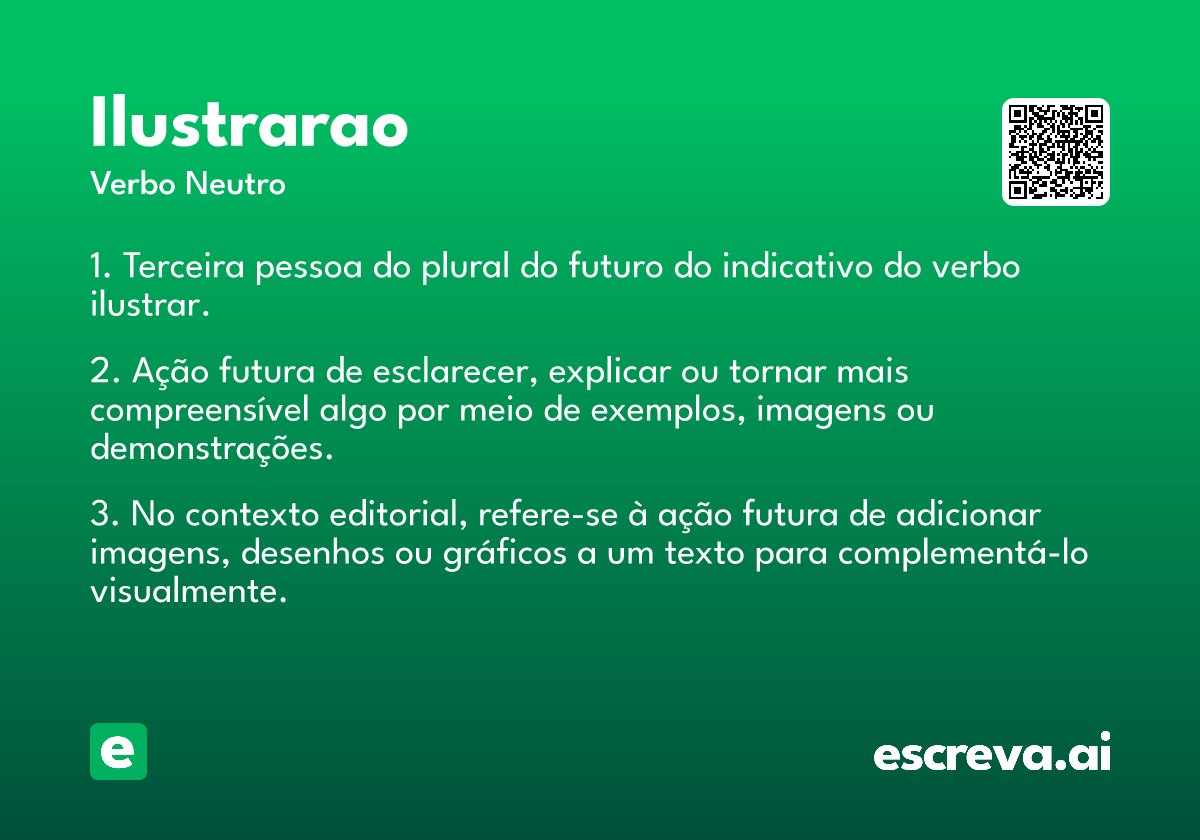 Ilustrarao
Verbo Neutro

1. Terceira pessoa do plural do futuro do indicativo do verbo ilustrar.

2. Ação futura de esclarecer, explicar ou tornar mais compreensível algo por meio de exemplos, imagens ou demonstrações.

3. No contexto editorial, refere-se à ação futura de adicionar imagens, desenhos ou gráficos a um texto para complementá-lo visualmente.

e

escreva.ai